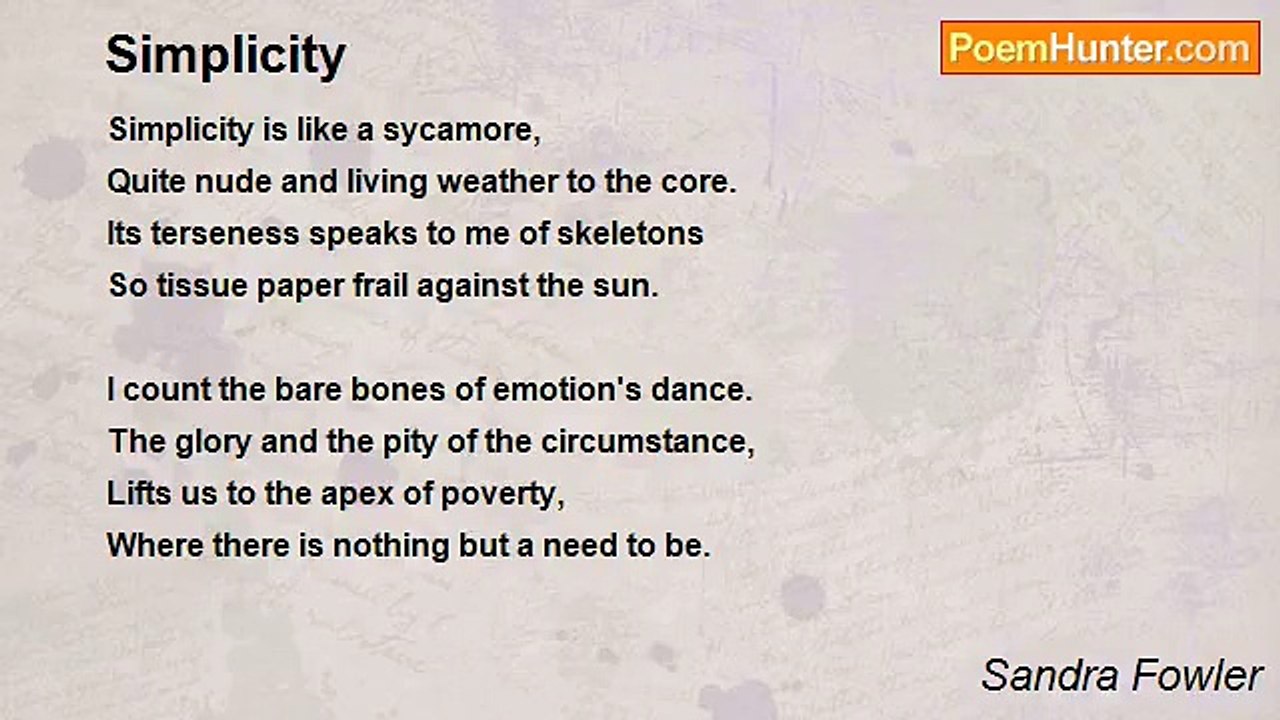 Simplicity

PoemHunter.com

Simplicity is like a sycamore,
Quite nude and living weather to the core.
Its terseness speaks to me of skeletons
So tissue paper frail against the sun.

I count the bare bones of emotion's dance.
The glory and the pity of the circumstance,
Lifts us to the apex of poverty,
Where there is nothing but a need to be.

Sandra Fowler